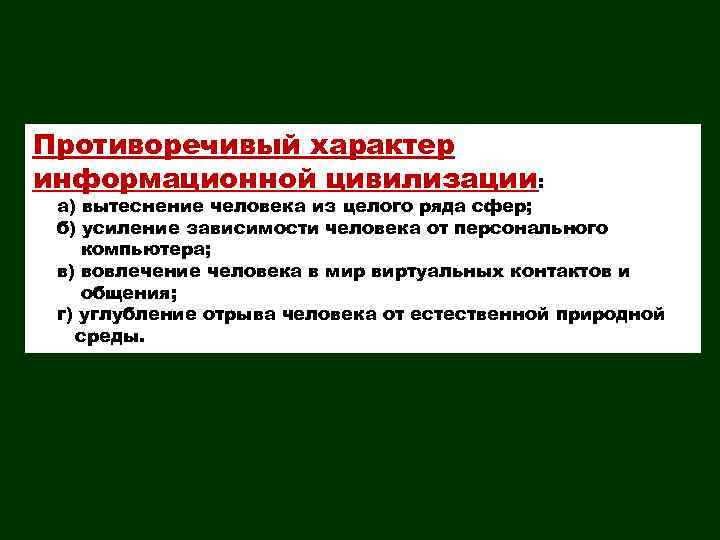 Противоречивый характер информационной цивилизации:

а) вытеснение человека из целого ряда сфер;
б) усиление зависимости человека от персонального компьютера;
в) вовлечение человека в мир виртуальных контактов и общения;
г) углубление отрыва человека от естественной природной среды.